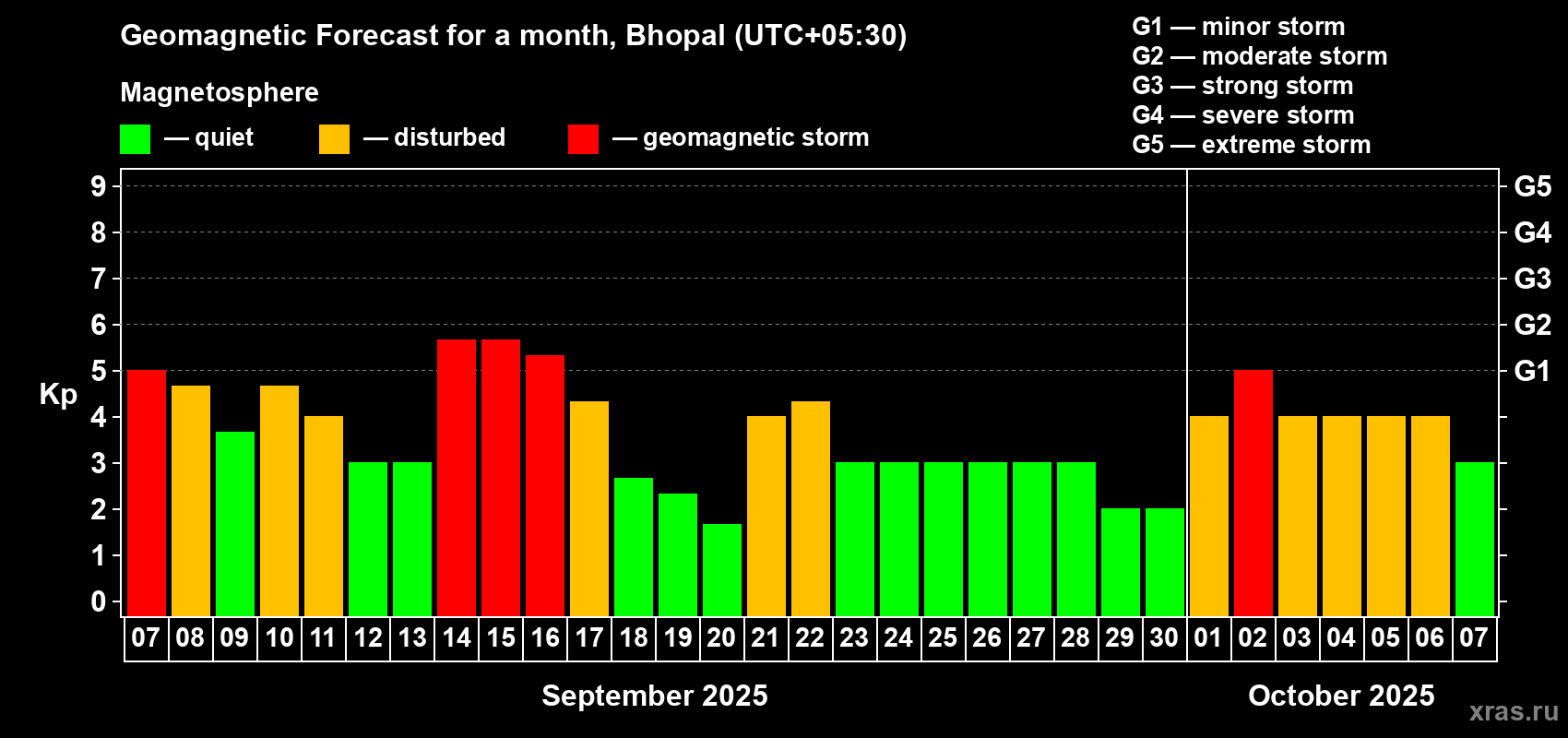 Geomagnetic Forecast for a month, Bhopal (UTC+05:30)

Magnetosphere

— quiet — disturbed — geomagnetic storm

G1 — minor storm
G2 — moderate storm
G3 — strong storm
G4 — severe storm
G5 — extreme storm

Kp

9
8
7
6
5
4
3
2
1
0

G5
G4
G3
G2
G1

07 08 09 10 11 12 13 14 15 16 17 18 19 20 21 22 23 24 25 26 27 28 29 30 01 02 03 04 05 06 07

September 2025

October 2025

xras.ru